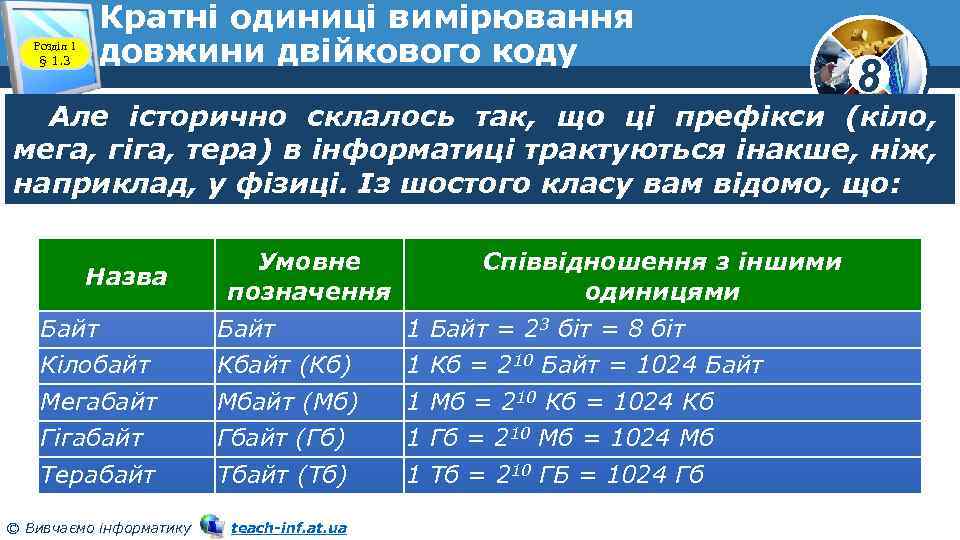 Розділ 1
§ 1.3

Кратні одиниці вимірювання довжини двійкового коду

8

Але історично склалось так, що ці префікси (кіло, мега, гіга, тера) в інформатиці трактуються інакше, ніж, наприклад, у фізиці. Із шостого класу вам відомо, що:

| Назва | Умовне позначення | Співвідношення з іншими одиницями |
|---|---|---|
| Байт | Байт | 1 Байт = $2^3$ біт = 8 біт |
| Кілобайт | Кбайт (Кб) | 1 Кб = $2^{10}$ Байт = 1024 Байт |
| Мегабайт | Мбайт (Мб) | 1 Мб = $2^{10}$ Кб = 1024 Кб |
| Гігабайт | Гбайт (Гб) | 1 Гб = $2^{10}$ Мб = 1024 Мб |
| Терабайт | Тбайт (Тб) | 1 Тб = $2^{10}$ ГБ = 1024 Гб |

© Вивчаємо інформатику teach-inf.at.ua